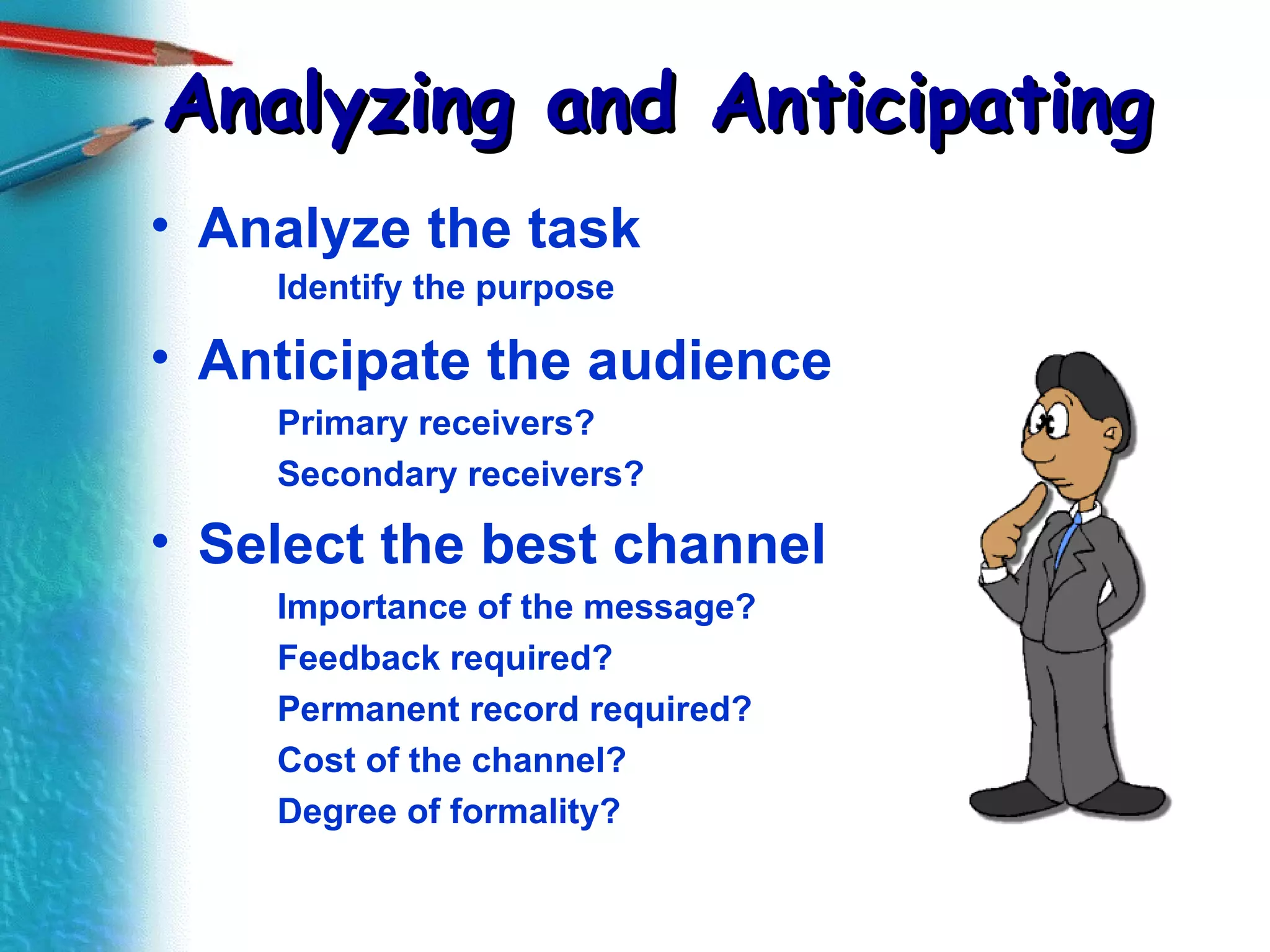 Analyzing and Anticipating

• Analyze the task

Identify the purpose

• Anticipate the audience

Primary receivers?

Secondary receivers?

• Select the best channel

Importance of the message?

Feedback required?

Permanent record required?

Cost of the channel?

Degree of formality?